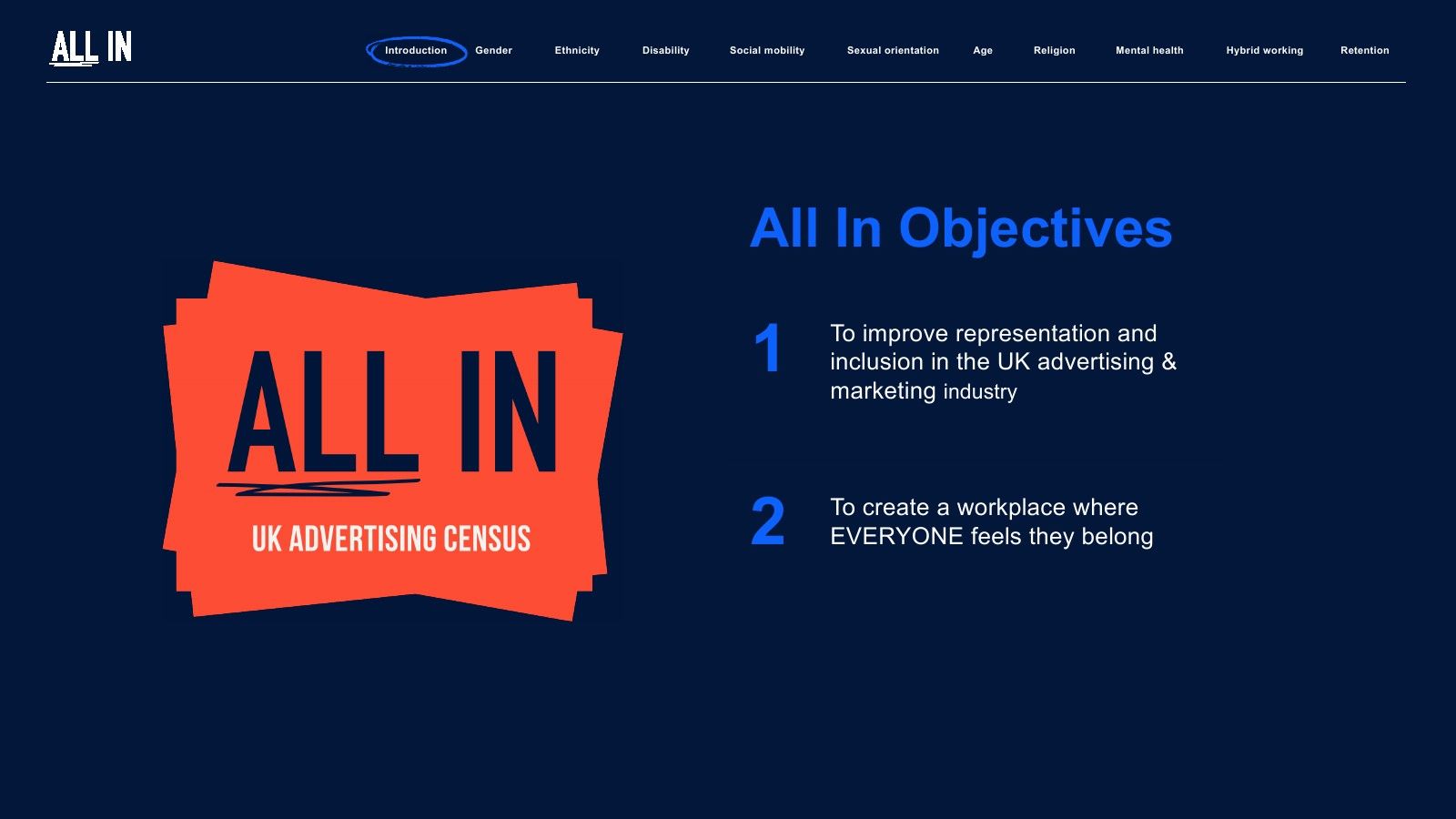 ALL IN

Introduction Gender Ethnicity Disability Social mobility Sexual orientation Age Religion Mental health Hybrid working Retention

ALL IN

UK ADVERTISING CENSUS

All In Objectives

1 To improve representation and inclusion in the UK advertising & marketing industry

2 To create a workplace where EVERYONE feels they belong